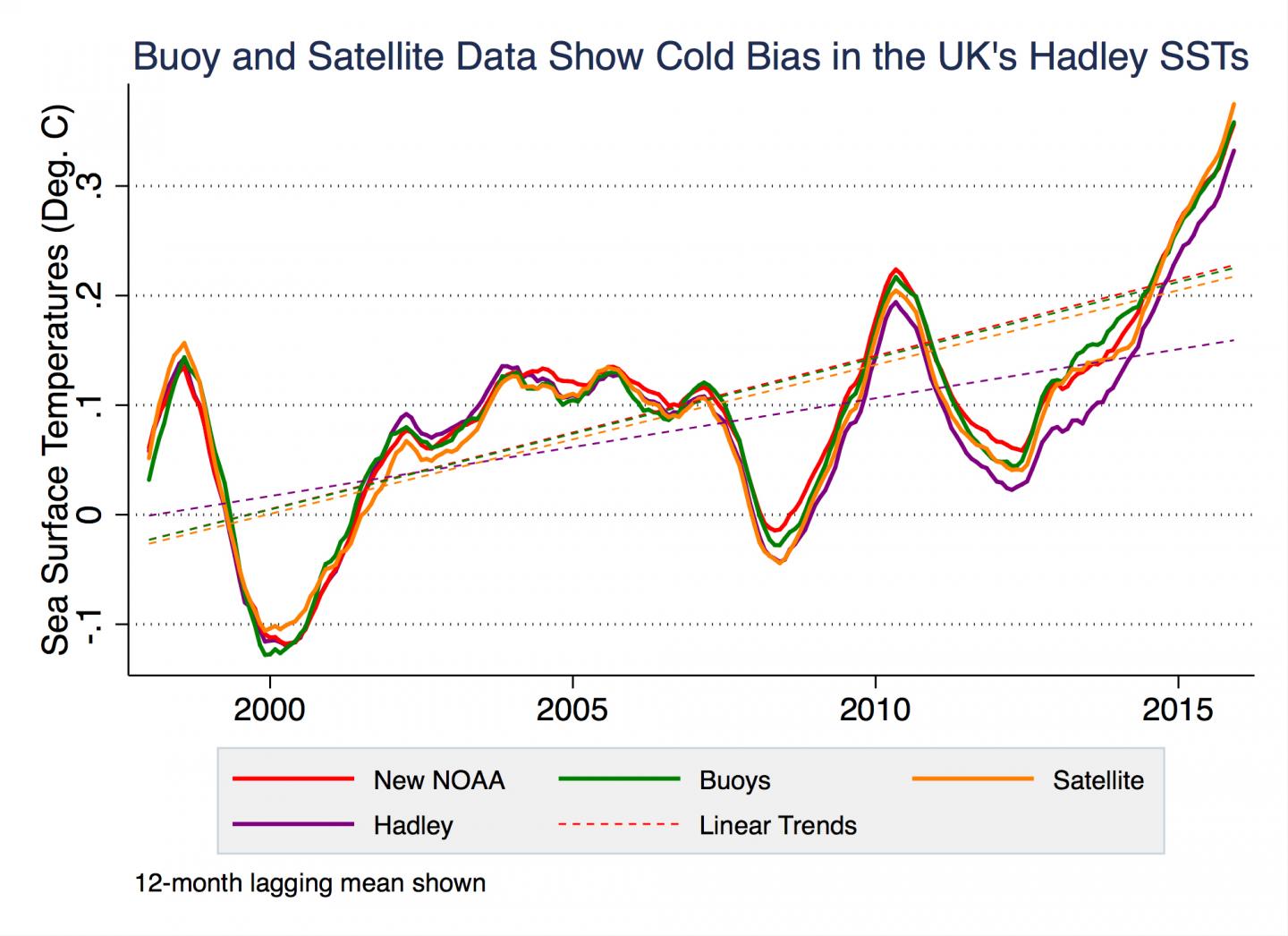 Buoy and Satellite Data Show Cold Bias in the UK's Hadley SSTs

Sea Surface Temperatures (Deg. C)

.3
.2
.1
0
-.1

2000
2005
2010
2015

New NOAA
Buoys
Satellite
Hadley
Linear Trends

12-month lagging mean shown